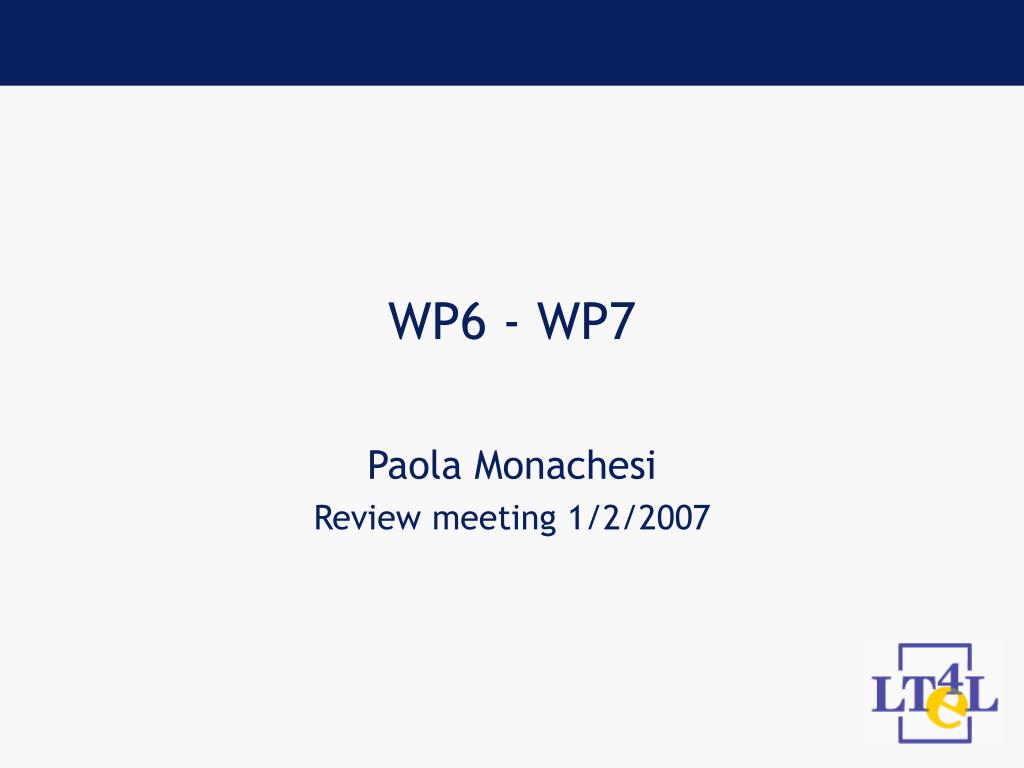 WP6 - WP7

Paola Monachesi
Review meeting 1/2/2007

LT4eL